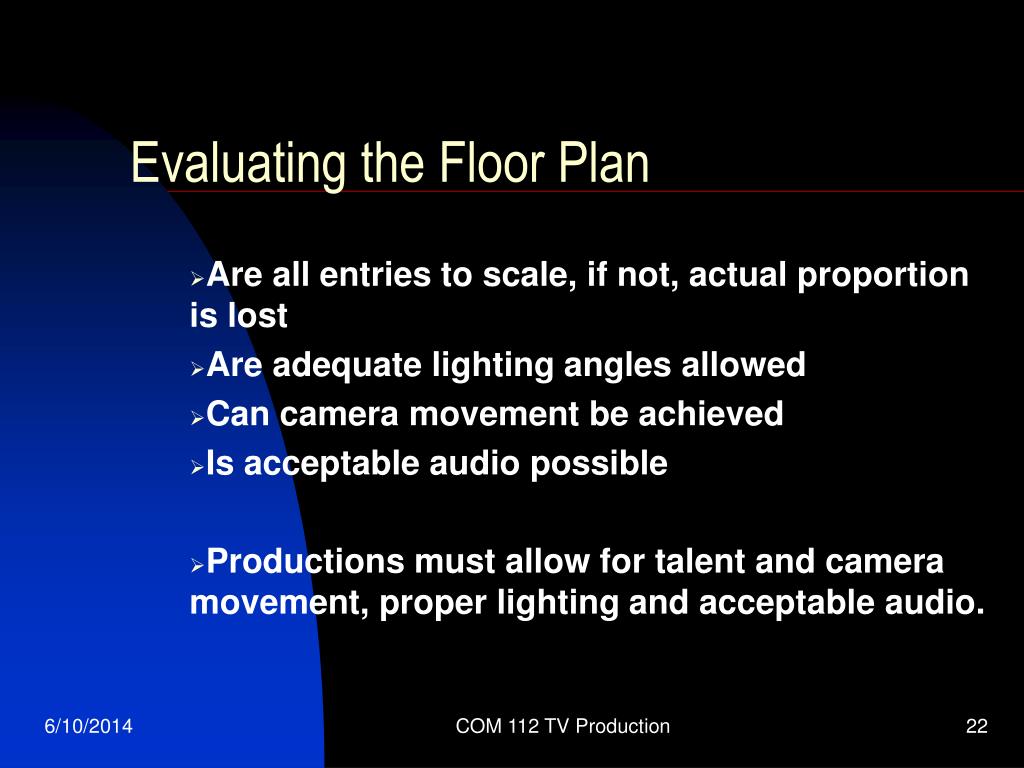 Evaluating the Floor Plan

➢Are all entries to scale, if not, actual proportion is lost

➢Are adequate lighting angles allowed

➢Can camera movement be achieved

➢Is acceptable audio possible

➢Productions must allow for talent and camera movement, proper lighting and acceptable audio.

6/10/2014

COM 112 TV Production

22